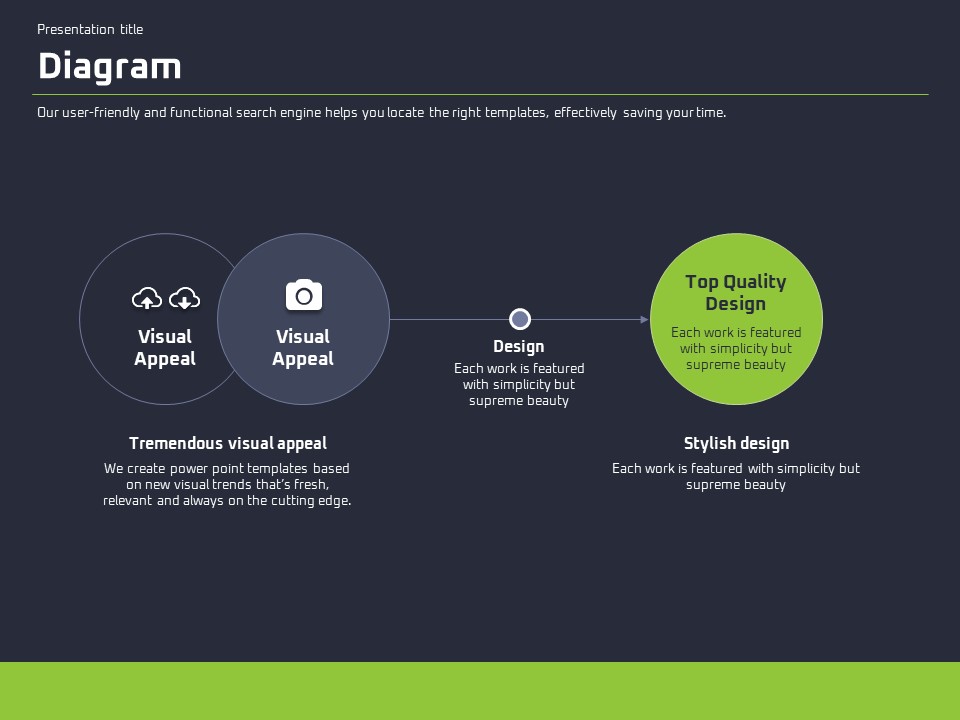 Presentation title

Diagram

Our user-friendly and functional search engine helps you locate the right templates, effectively saving your time.

Visual Appeal

Visual Appeal

Design

Each work is featured with simplicity but supreme beauty

Top Quality Design

Each work is featured with simplicity but supreme beauty

Tremendous visual appeal

We create power point templates based on new visual trends that's fresh, relevant and always on the cutting edge.

Stylish design

Each work is featured with simplicity but supreme beauty